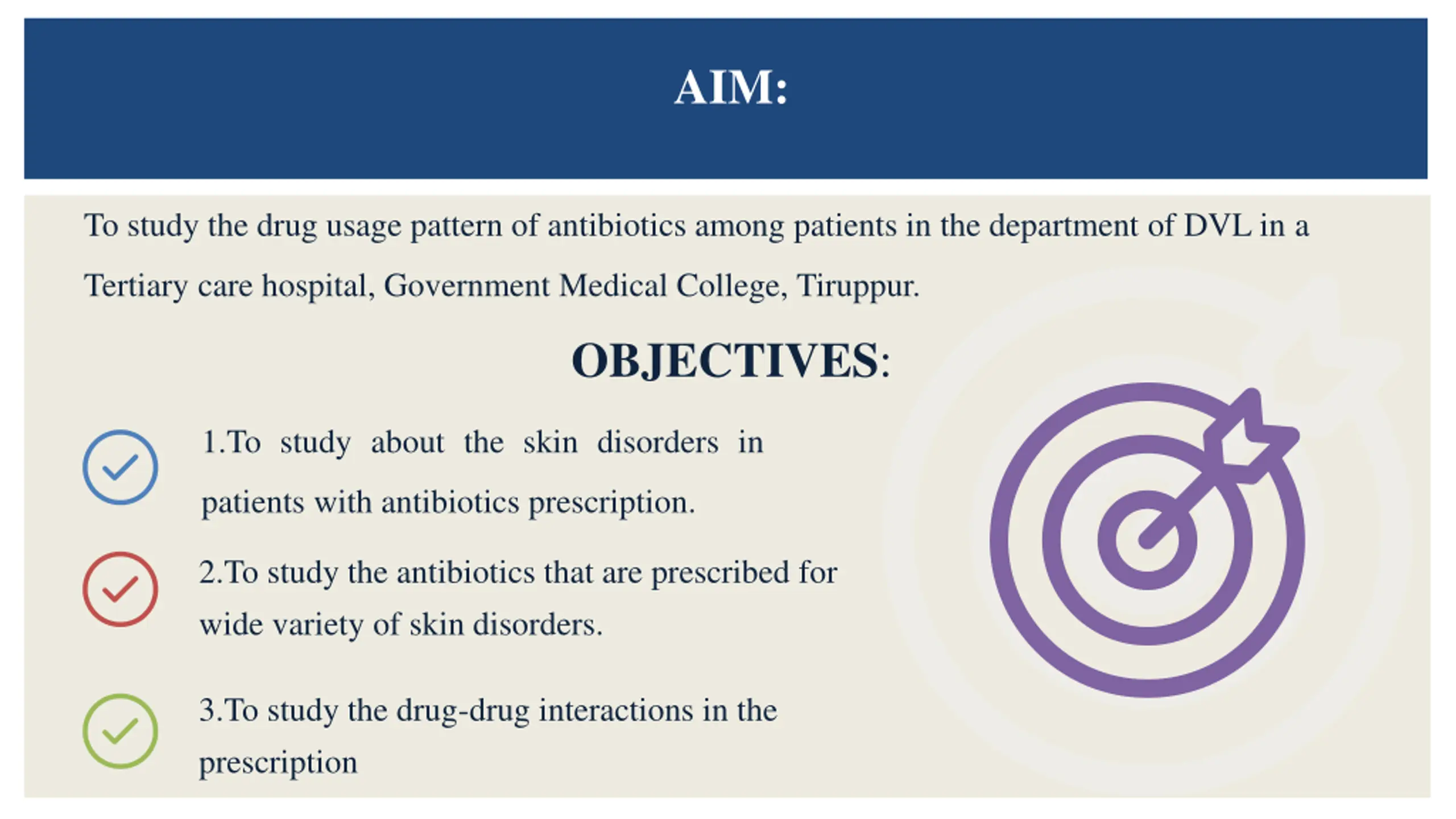 AIM:

To study the drug usage pattern of antibiotics among patients in the department of DVL in a Tertiary care hospital, Government Medical College, Tiruppur.

OBJECTIVES:

1.To study about the skin disorders in patients with antibiotics prescription.

2.To study the antibiotics that are prescribed for wide variety of skin disorders.

3.To study the drug-drug interactions in the prescription